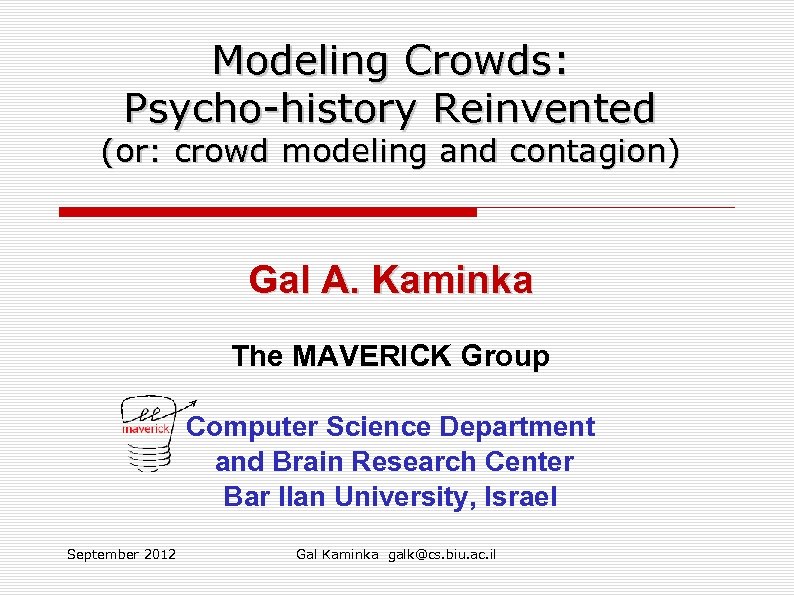 Modeling Crowds:
Psycho-history Reinvented
(or: crowd modeling and contagion)

Gal A. Kaminka

The MAVERICK Group

maverick

Computer Science Department
and Brain Research Center
Bar Ilan University, Israel

September 2012

Gal Kaminka galk@cs.biu.ac.il